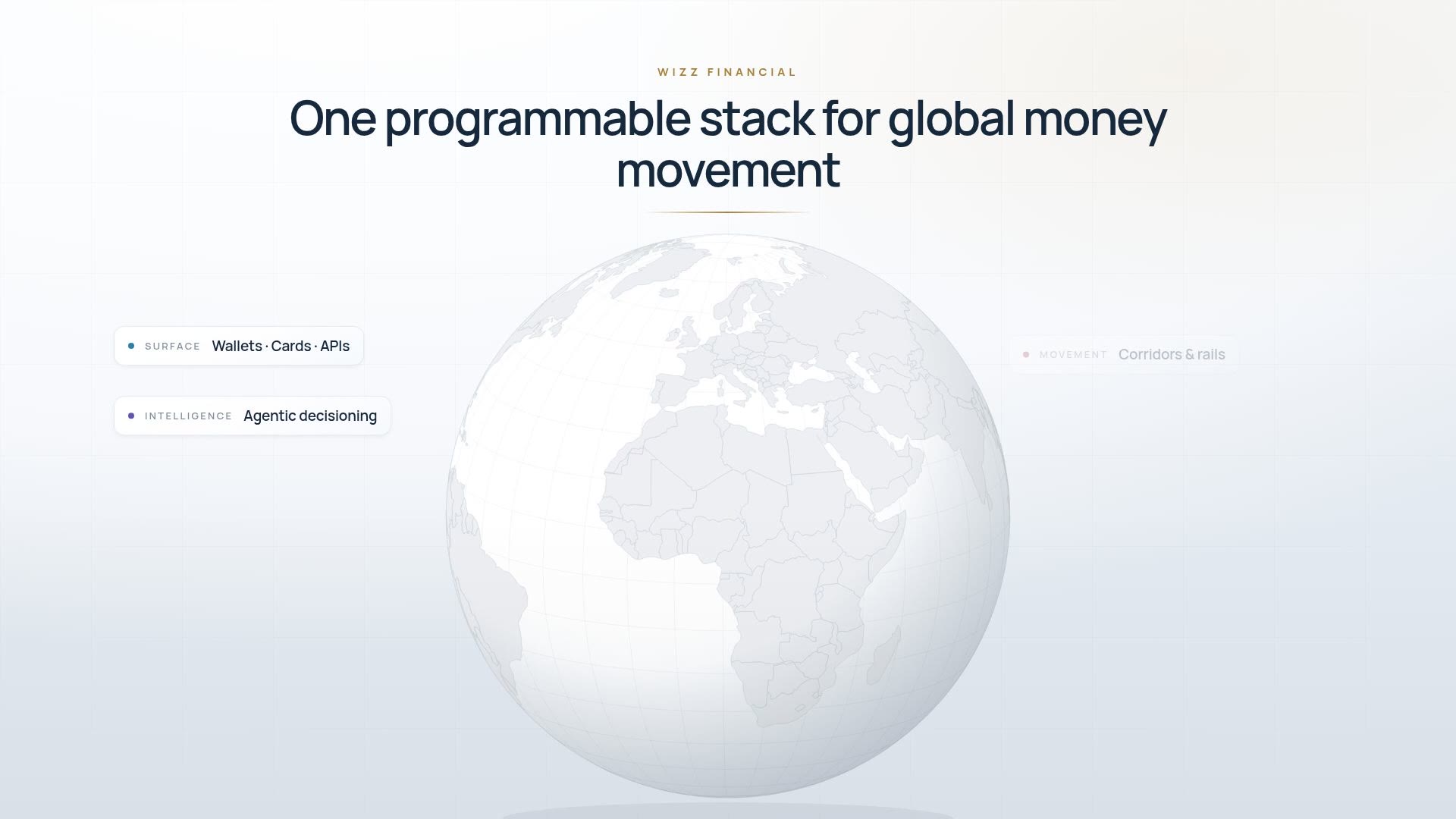 WIZZ FINANCIAL

One programmable stack for global money movement

SURFACE Wallets · Cards · APIs

INTELLIGENCE Agentic decisioning

MOVEMENT Corridors & rails